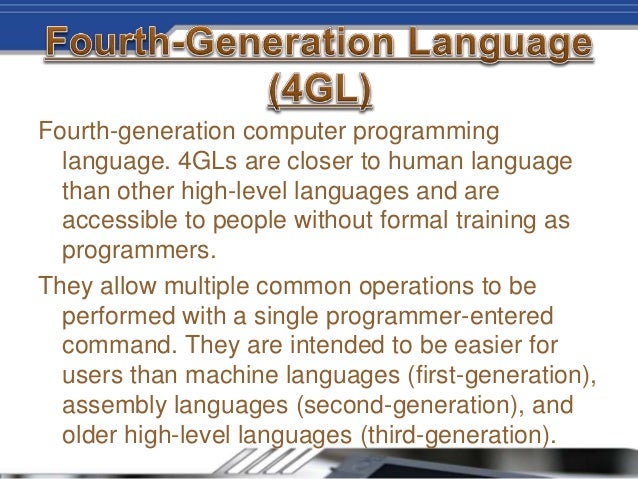 Fourth-Generation Language (4GL)

Fourth-generation computer programming language. 4GLs are closer to human language than other high-level languages and are accessible to people without formal training as programmers.

They allow multiple common operations to be performed with a single programmer-entered command. They are intended to be easier for users than machine languages (first-generation), assembly languages (second-generation), and older high-level languages (third-generation).